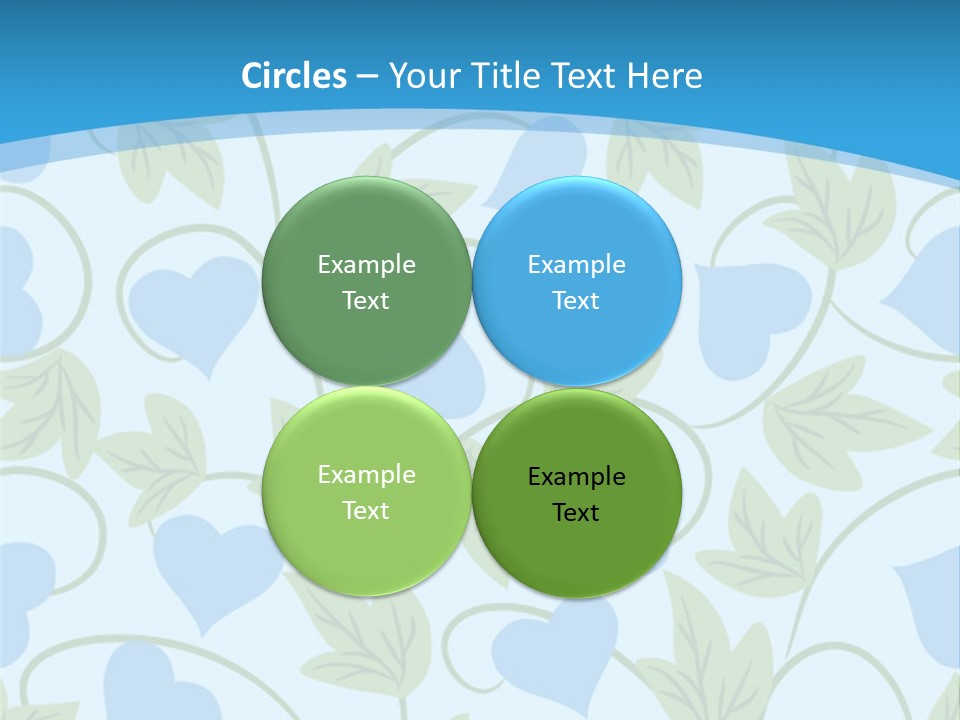 Circles – Your Title Text Here

Example Text

Example Text

Example Text

Example Text